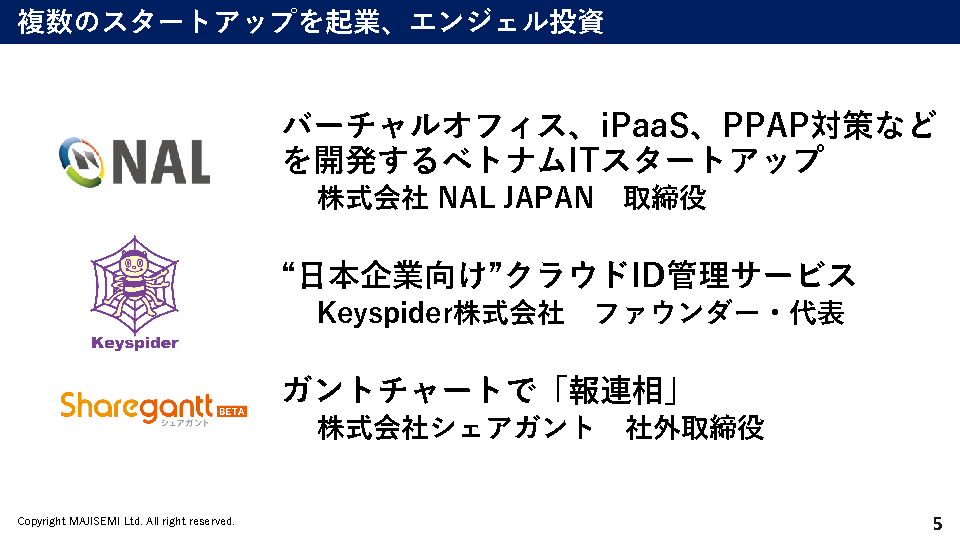 複数のスタートアップを起業、エンジェル投資

NAL

バーチャルオフィス、iPaaS、PPAP対策などを開発するベトナムITスタートアップ
株式会社 NAL JAPAN　取締役

Keyspider

“日本企業向け”クラウドID管理サービス
Keyspider株式会社　ファウンダー・代表

Sharegantt BETA
シェアガント

ガントチャートで「報連相」
株式会社シェアガント　社外取締役

Copyright MAJISEMI Ltd. All right reserved.

5